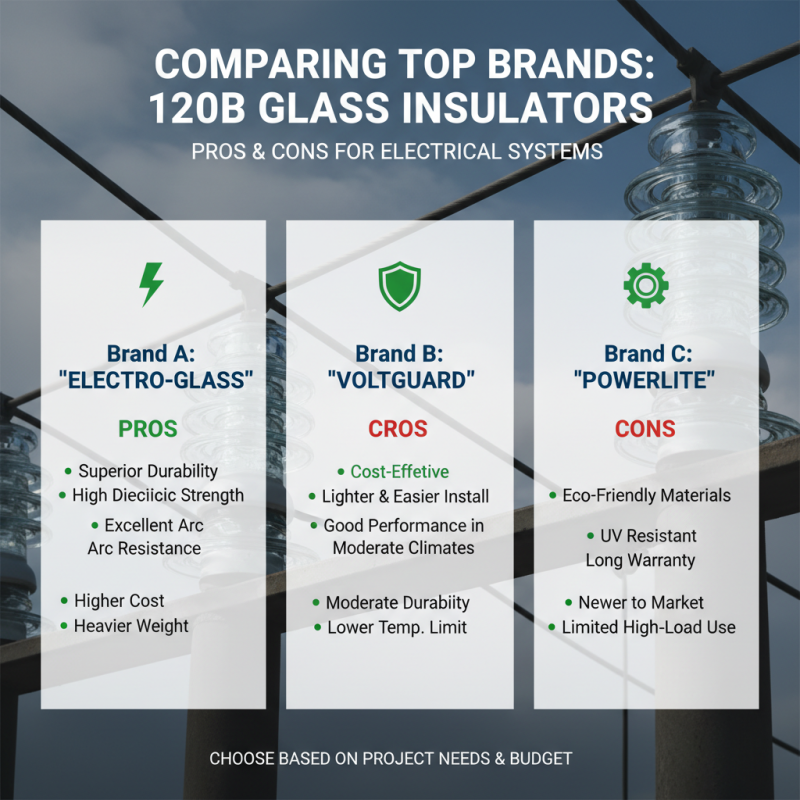 COMPARING TOP BRANDS: 120B GLASS INSULATORS

PROS & CONS FOR ELECTRICAL SYSTEMS

Brand A: "ELECTRO-GLASS"

PROS

• Superior Durability
• High Dieciicic Strength
• Excellent Arc Arc Resistance

• Higher Cost
• Heavier Weight

Brand B: "VOLTGUARD"

CROS

• Cost-Effetive
• Lighter & Easier Install
• Good Performance in Moderate Climates

• Moderate Durabiity
• Lower Temp. Limit

Brand C: "POWERLITE"

CONS

• Eco-Friendly Materials

• UV Resistant Long Warranty

• Newer to Market
• Limited High-Load Use

CHOOSE BASED ON PROJECT NEEDS & BUDGET